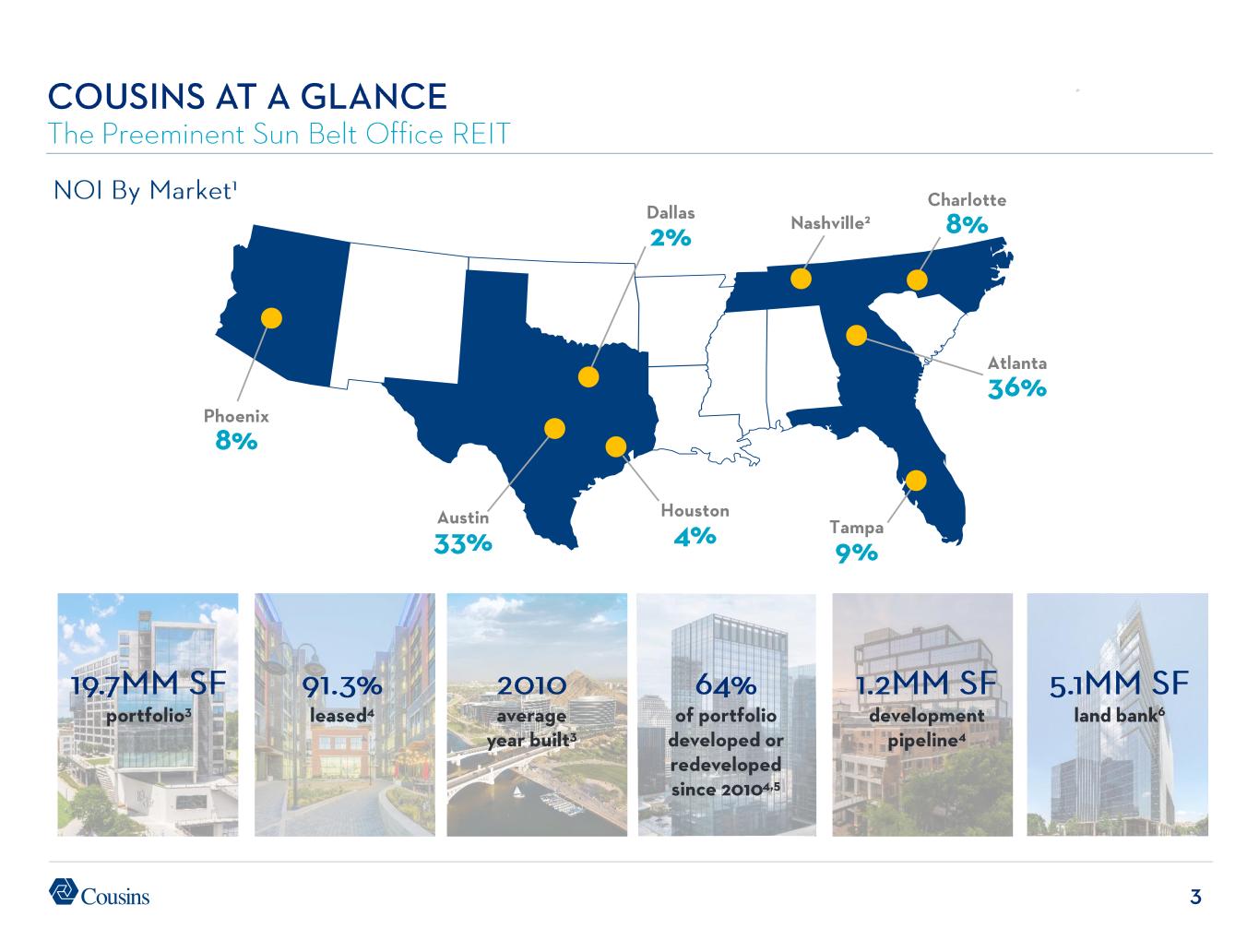 COUSINS AT A GLANCE
The Preeminent Sun Belt Office REIT

NOI By Market$^1$

Dallas
2%

Nashville$^2$

Charlotte
8%

Atlanta
36%

Phoenix
8%

Austin
33%

Houston
4%

Tampa
9%

19.7MM SF
portfolio$^3$

91.3%
leased$^4$

2010
average year built$^3$

64%
of portfolio developed or redeveloped since 2010$^{4,5}$

1.2MM SF
development pipeline$^4$

5.1MM SF
land bank$^6$

Cousins

3